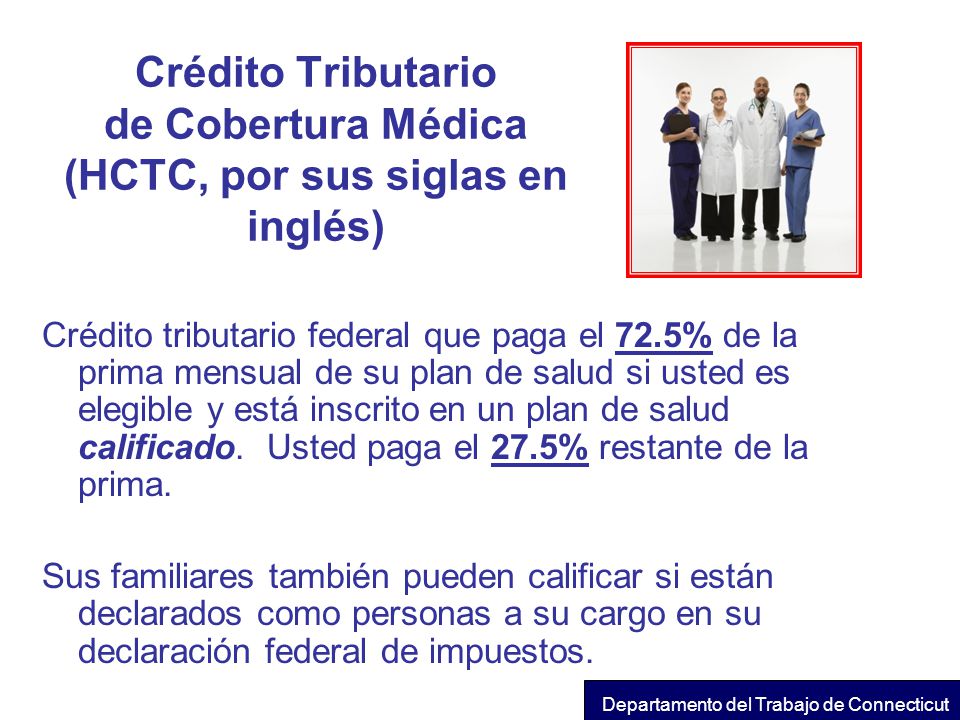 Crédito Tributario de Cobertura Médica (HCTC, por sus siglas en inglés)

Crédito tributario federal que paga el 72.5% de la prima mensual de su plan de salud si usted es elegible y está inscrito en un plan de salud calificado. Usted paga el 27.5% restante de la prima.

Sus familiares también pueden calificar si están declarados como personas a su cargo en su declaración federal de impuestos.

Departamento del Trabajo de Connecticut